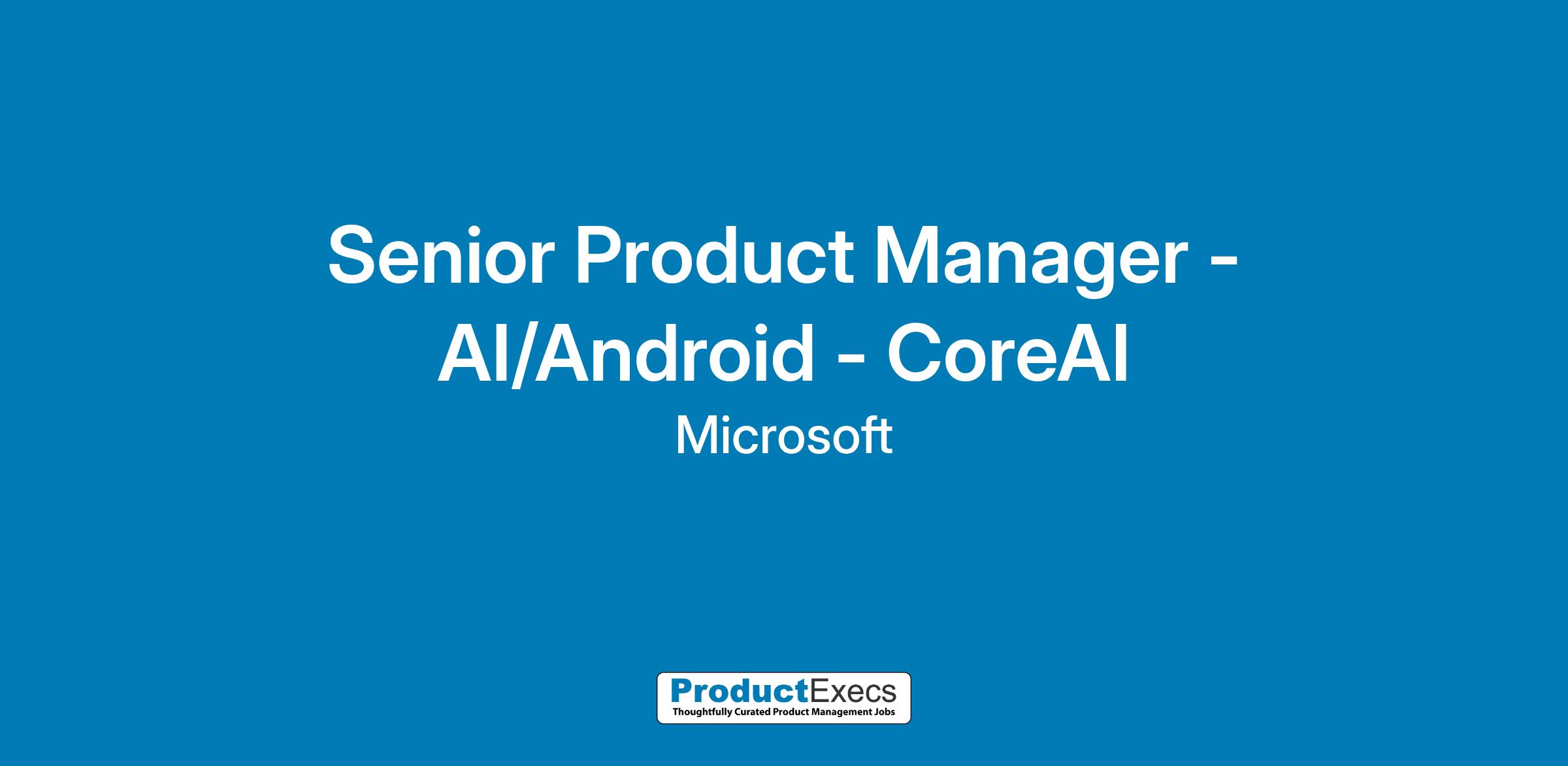 Senior Product Manager - AI/Android - CoreAI

Microsoft

ProductExecs
Thoughtfully Curated Product Management Jobs